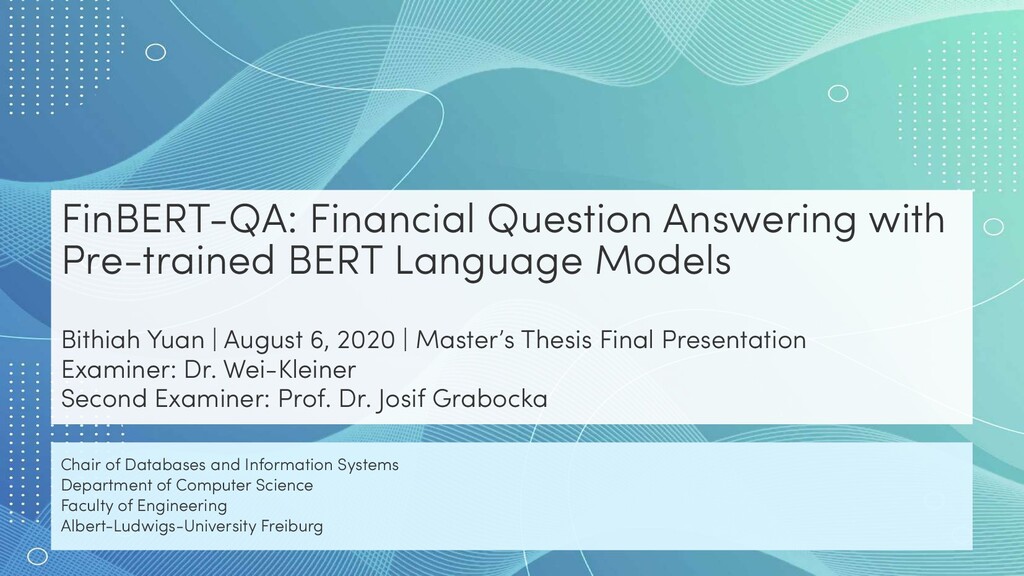 FinBERT-QA: Financial Question Answering with Pre-trained BERT Language Models

Bithiah Yuan | August 6, 2020 | Master's Thesis Final Presentation
Examiner: Dr. Wei-Kleiner
Second Examiner: Prof. Dr. Josif Grabocka

Chair of Databases and Information Systems
Department of Computer Science
Faculty of Engineering
Albert-Ludwigs-University Freiburg